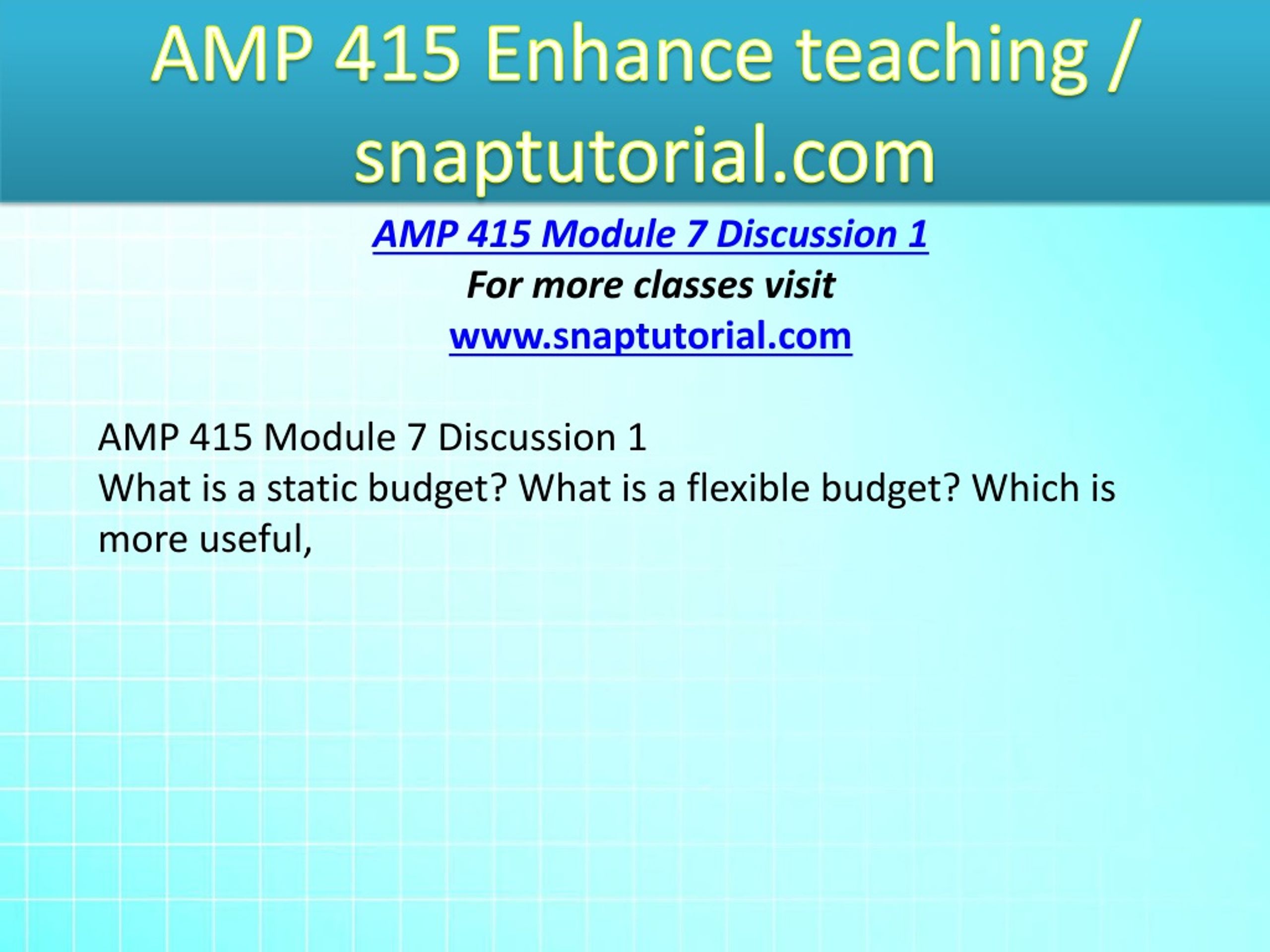 AMP 415 Enhance teaching / snaptutorial.com

AMP 415 Module 7 Discussion 1
For more classes visit
www.snaptutorial.com

AMP 415 Module 7 Discussion 1
What is a static budget? What is a flexible budget? Which is more useful,